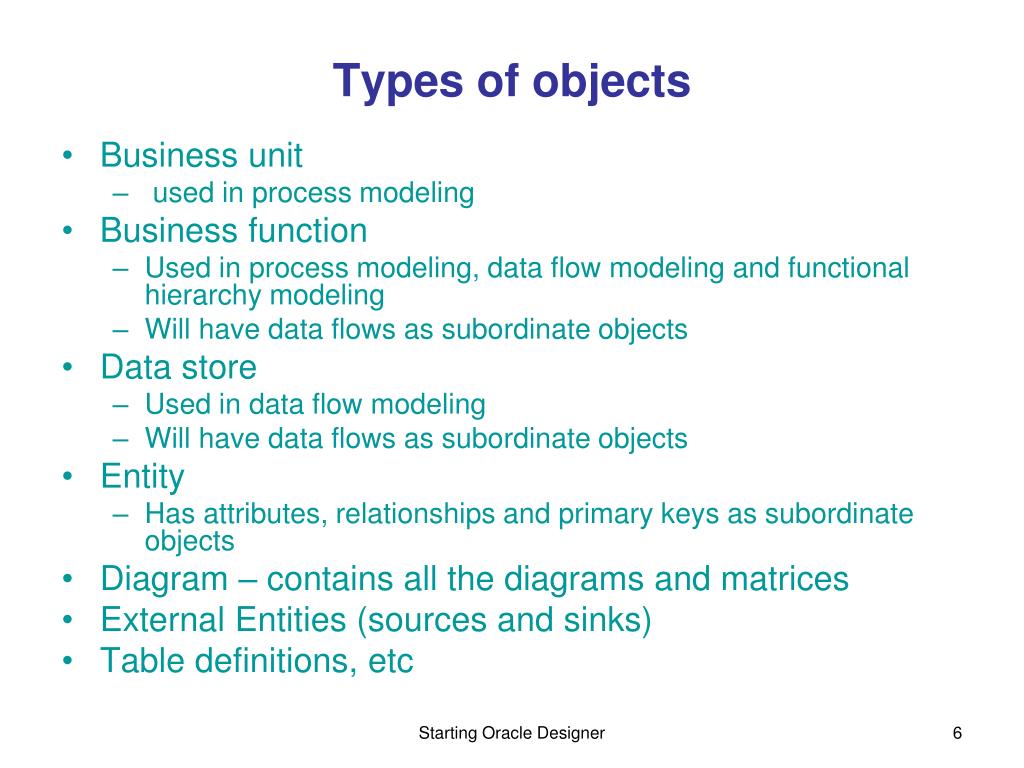 Types of objects

• Business unit
  – used in process modeling
• Business function
  – Used in process modeling, data flow modeling and functional hierarchy modeling
  – Will have data flows as subordinate objects
• Data store
  – Used in data flow modeling
  – Will have data flows as subordinate objects
• Entity
  – Has attributes, relationships and primary keys as subordinate objects
• Diagram – contains all the diagrams and matrices
• External Entities (sources and sinks)
• Table definitions, etc

Starting Oracle Designer

6